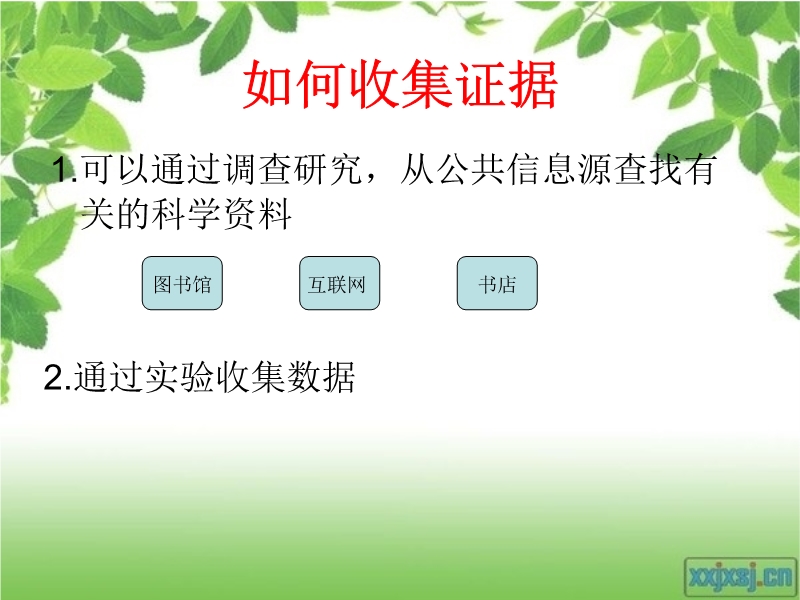 如何收集证据

1.可以通过调查研究，从公共信息源查找有关的科学资料

图书馆

互联网

书店

2.通过实验收集数据

xxjxsj.cn